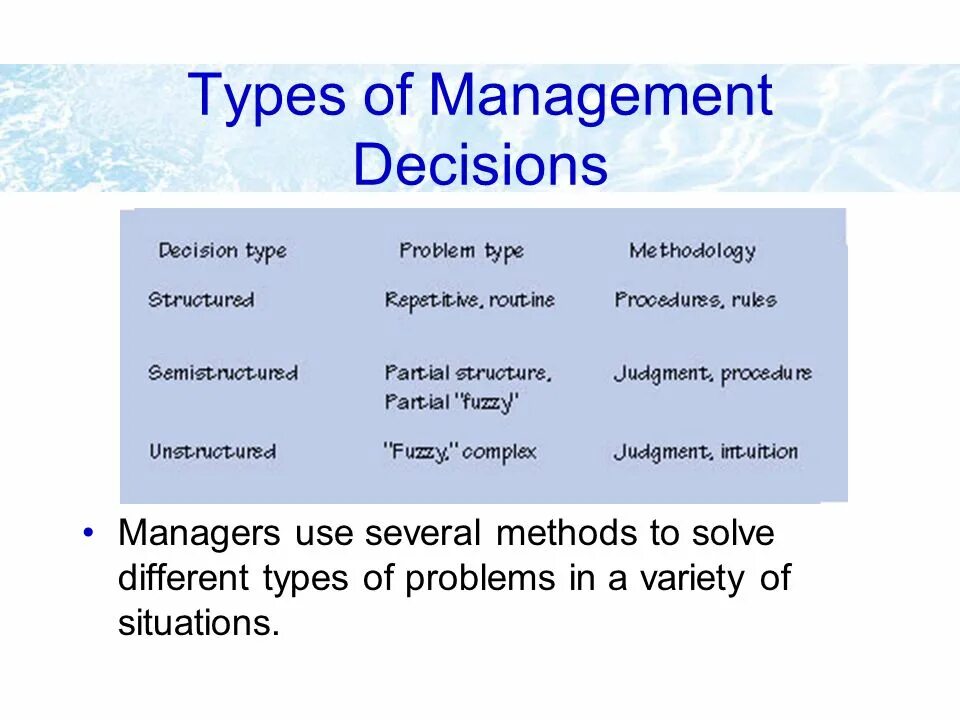 Types of Management Decisions

| Decision type | Problem type | Methodology |
|---|---|---|
| Structured | Repetitive, routine | Procedures, rules |
| Semistructured | Partial structure, Partial "fuzzy" | Judgment, procedure |
| Unstructured | "Fuzzy," complex | Judgment, intuition |

• Managers use several methods to solve different types of problems in a variety of situations.